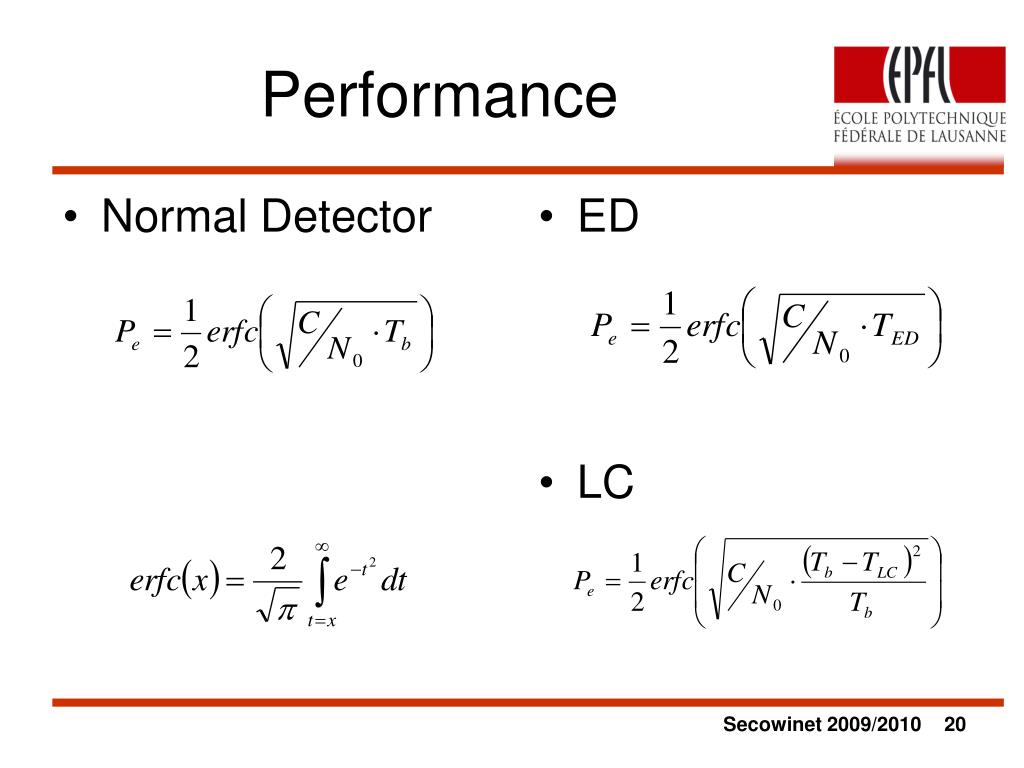 Performance

EPFL
ÉCOLE POLYTECHNIQUE FÉDÉRALE DE LAUSANNE

• Normal Detector

$P_e = \frac{1}{2} erfc\left(\sqrt{C/N_0 \cdot T_b}\right)$

$erfc(x) = \frac{2}{\sqrt{\pi}} \int_{t=x}^{\infty} e^{-t^2} dt$

• ED

$P_e = \frac{1}{2} erfc\left(\sqrt{C/N_0 \cdot T_{ED}}\right)$

• LC

$P_e = \frac{1}{2} erfc\left(\sqrt{C/N_0 \cdot \frac{(T_b - T_{LC})^2}{T_b}}\right)$

Secowinet 2009/2010 20